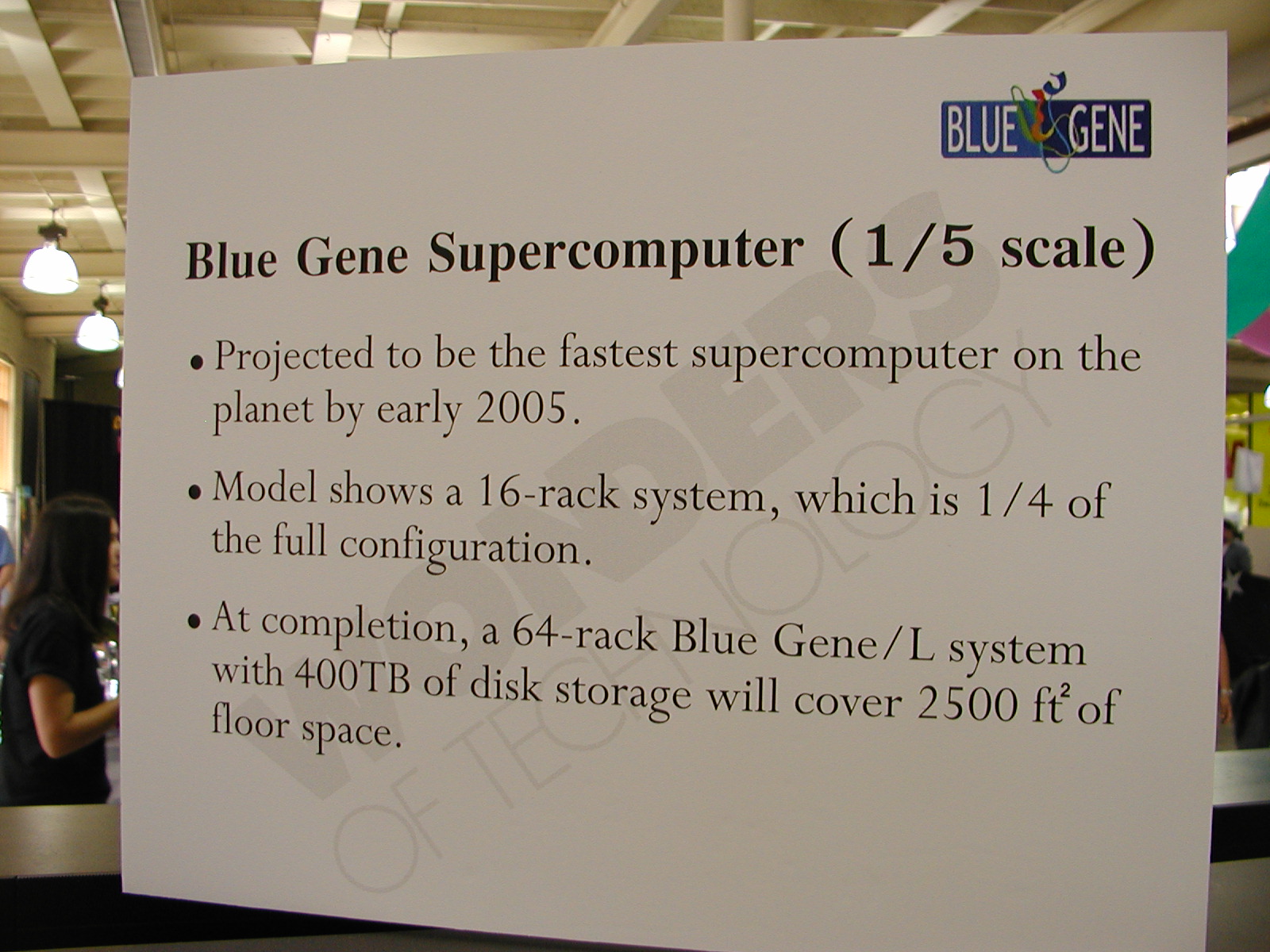 BLUE GENE

Blue Gene Supercomputer (1/5 scale)

• Projected to be the fastest supercomputer on the planet by early 2005.

• Model shows a 16-rack system, which is 1/4 of the full configuration.

• At completion, a 64-rack Blue Gene/L system with 400TB of disk storage will cover 2500 $ft^2$ of floor space.

WONDERS OF TECHNOLOGY